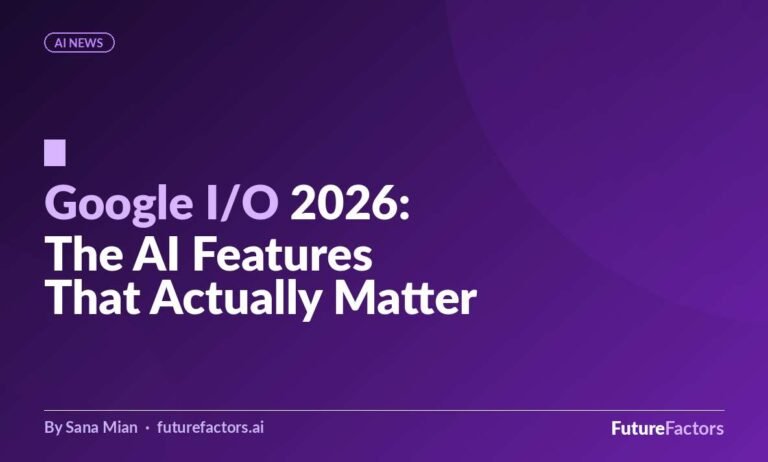 AI NEWS

Google I/O 2026: The AI Features That Actually Matter

By Sana Mian · futurefactors.ai

FutureFactors